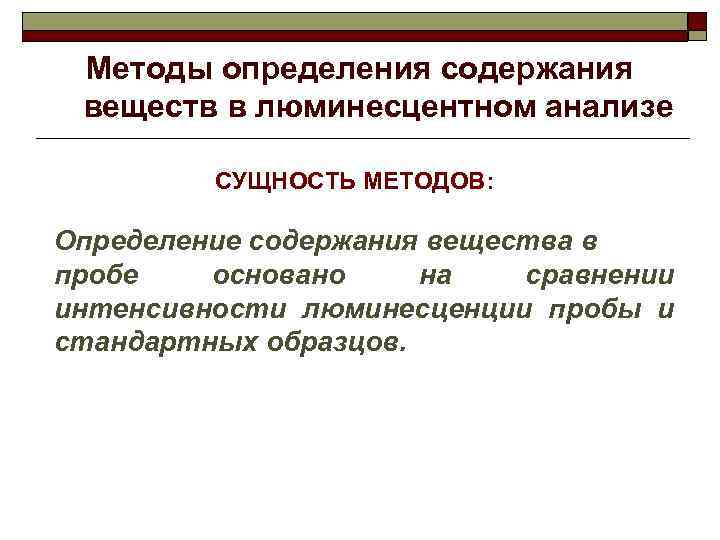 Методы определения содержания веществ в люминесцентном анализе

СУЩНОСТЬ МЕТОДОВ:

Определение содержания вещества в пробе основано на сравнении интенсивности люминесценции пробы и стандартных образцов.